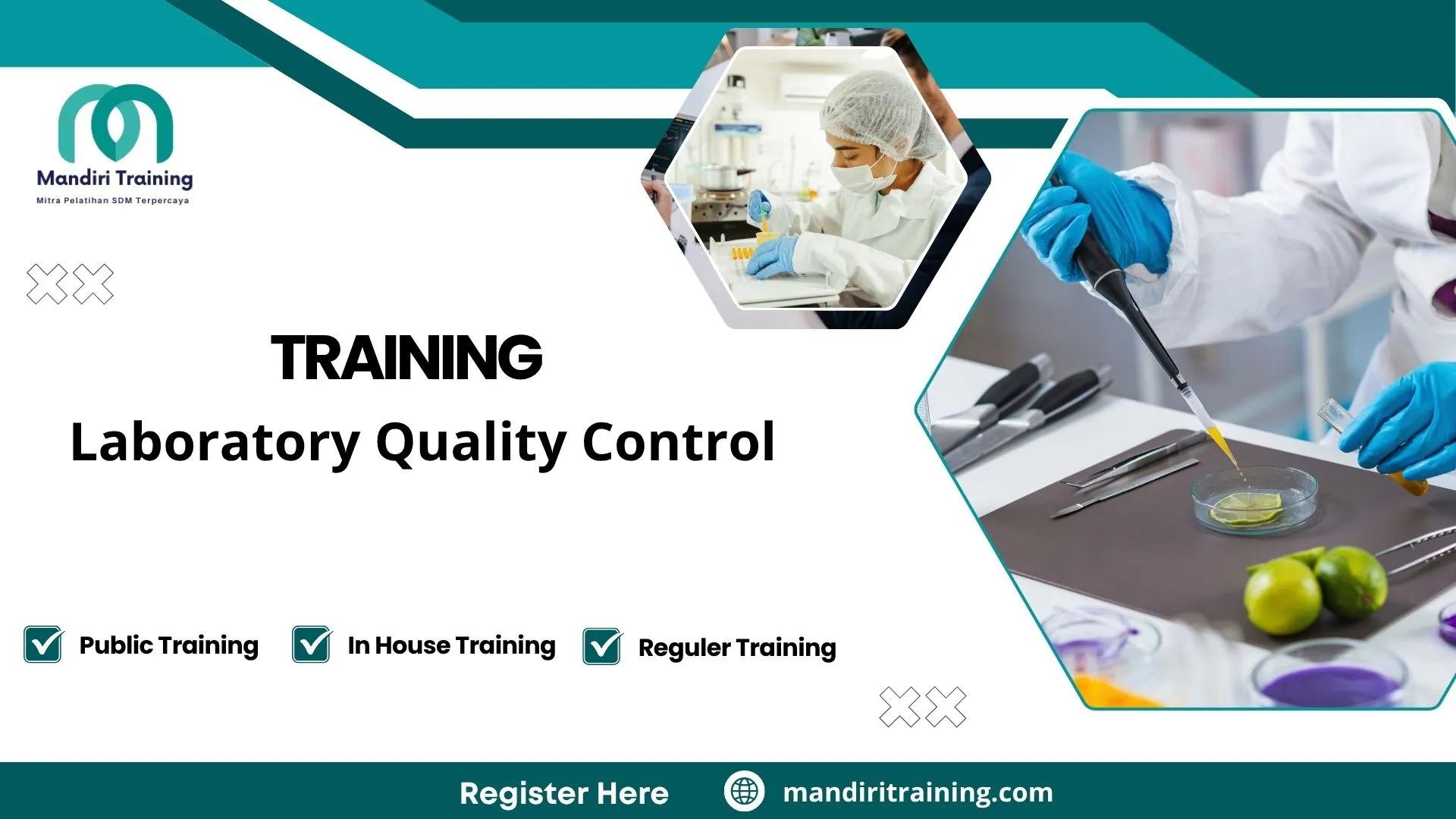 Mandiri Training
Mitra Pelatihan SDM Terpercaya

TRAINING
Laboratory Quality Control

Public Training
In House Training
Reguler Training

Register Here
mandiritraining.com